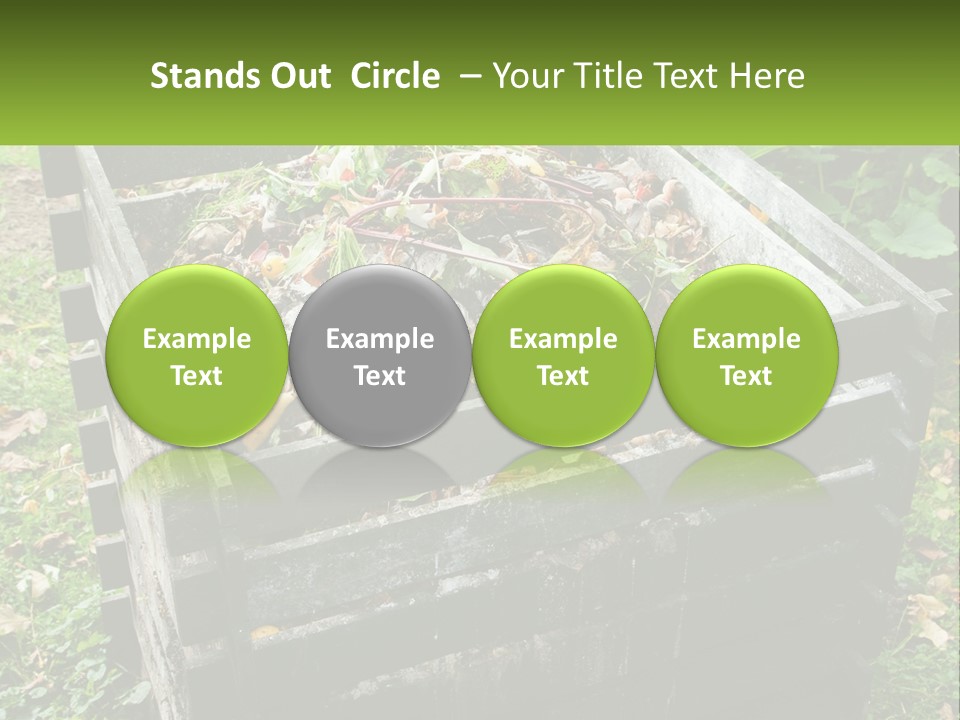 Stands Out Circle – Your Title Text Here

Example Text

Example Text

Example Text

Example Text